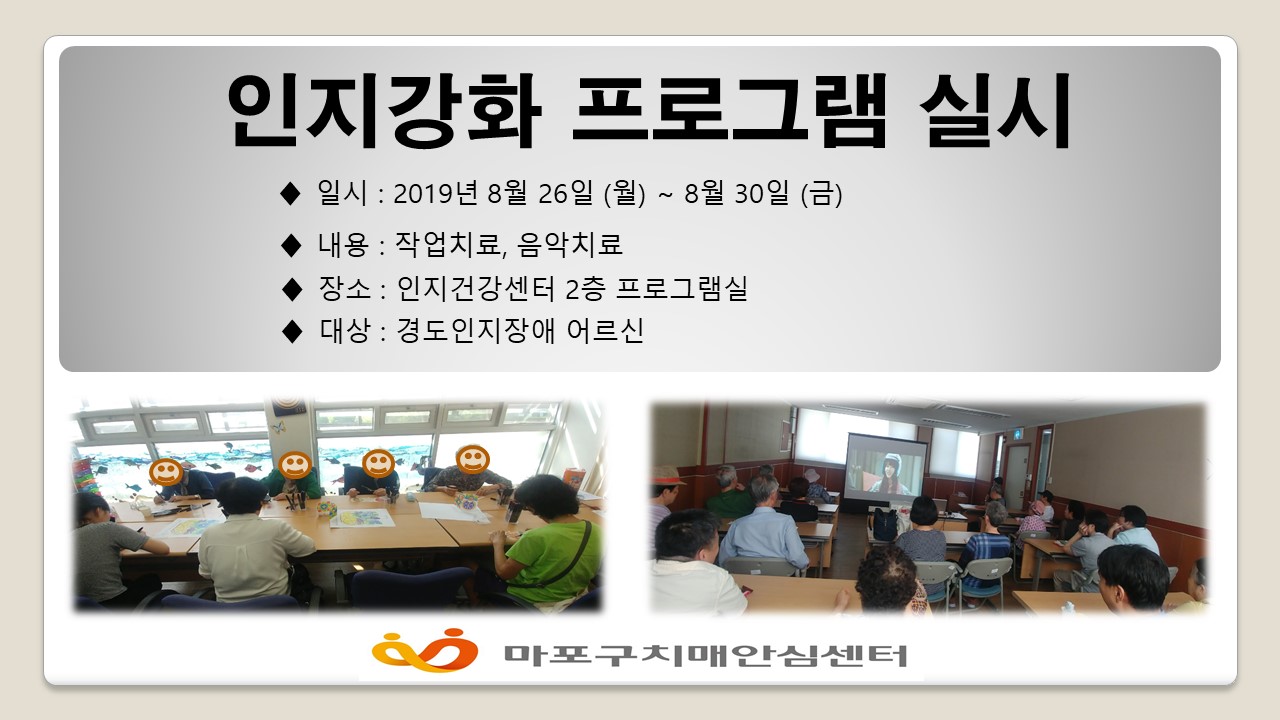 인지강화 프로그램 실시

◆ 일시 : 2019년 8월 26일 (월) ~ 8월 30일 (금)

◆ 내용 : 작업치료, 음악치료

◆ 장소 : 인지건강센터 2층 프로그램실

◆ 대상 : 경도인지장애 어르신

마포구치매안심센터